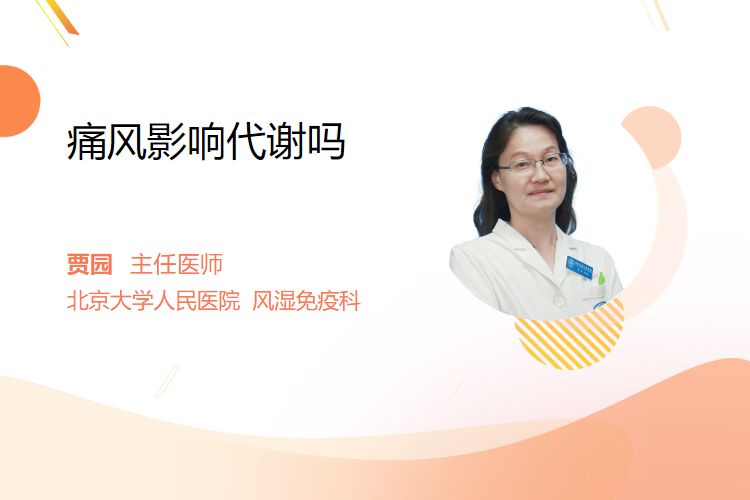 痛风影响代谢吗

贾园 主任医师
北京大学人民医院 风湿免疫科